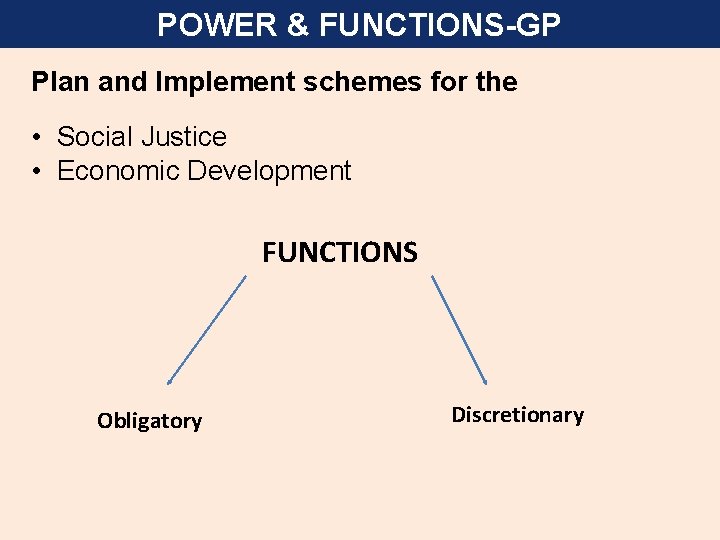 POWER & FUNCTIONS-GP

Plan and Implement schemes for the

• Social Justice
• Economic Development

FUNCTIONS

Obligatory

Discretionary